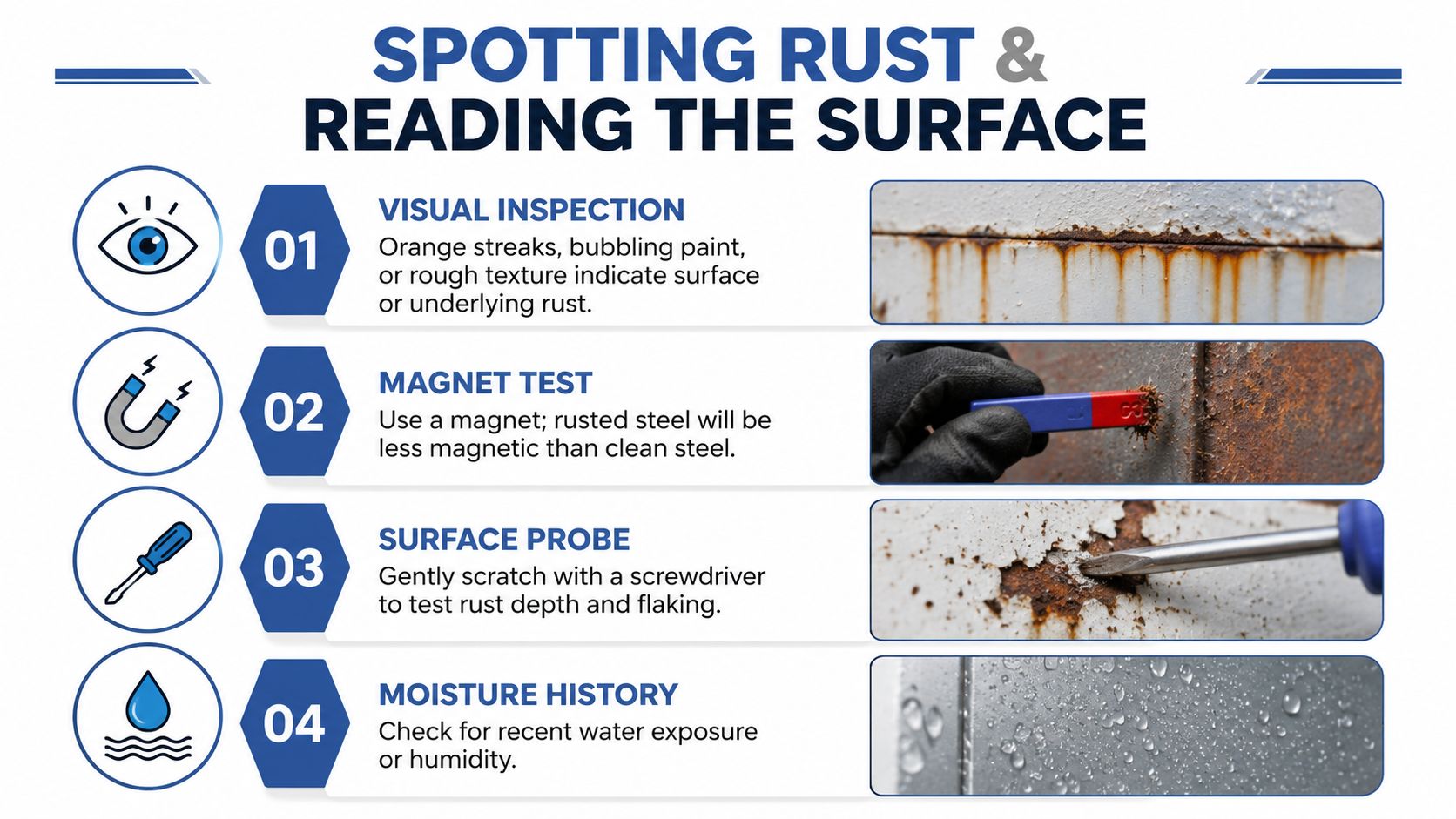 SPOTTING RUST &
READING THE SURFACE

01
VISUAL INSPECTION
Orange streaks, bubbling paint, or rough texture indicate surface or underlying rust.

02
MAGNET TEST
Use a magnet; rusted steel will be less magnetic than clean steel.

03
SURFACE PROBE
Gently scratch with a screwdriver to test rust depth and flaking.

04
MOISTURE HISTORY
Check for recent water exposure or humidity.